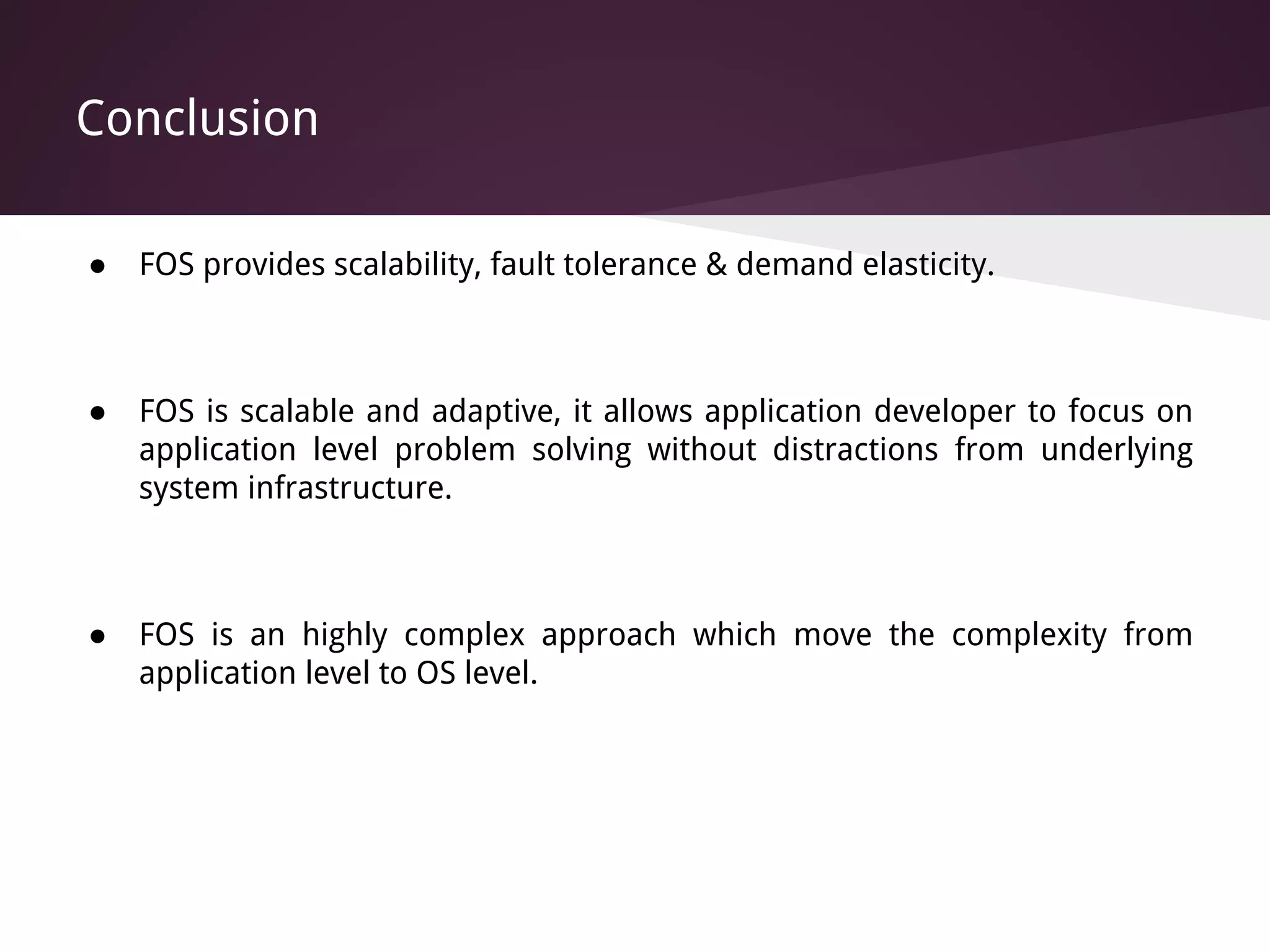 Conclusion

● FOS provides scalability, fault tolerance & demand elasticity.

● FOS is scalable and adaptive, it allows application developer to focus on application level problem solving without distractions from underlying system infrastructure.

● FOS is an highly complex approach which move the complexity from application level to OS level.